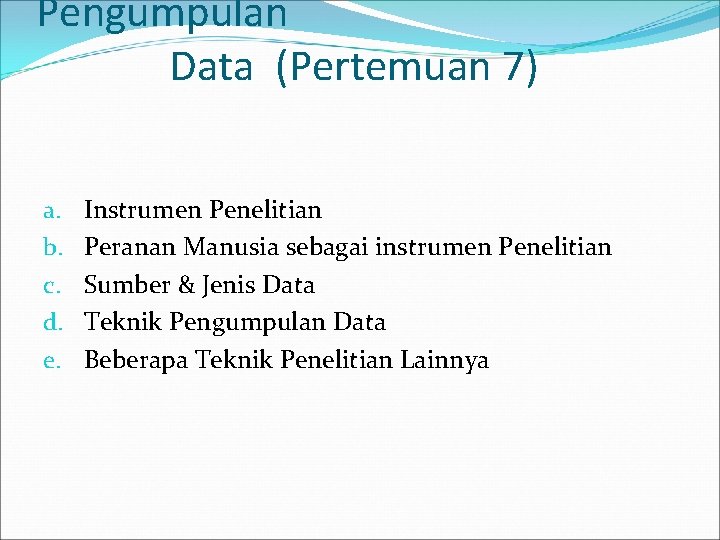 Pengumpulan Data (Pertemuan 7)

a. Instrumen Penelitian
b. Peranan Manusia sebagai instrumen Penelitian
c. Sumber & Jenis Data
d. Teknik Pengumpulan Data
e. Beberapa Teknik Penelitian Lainnya